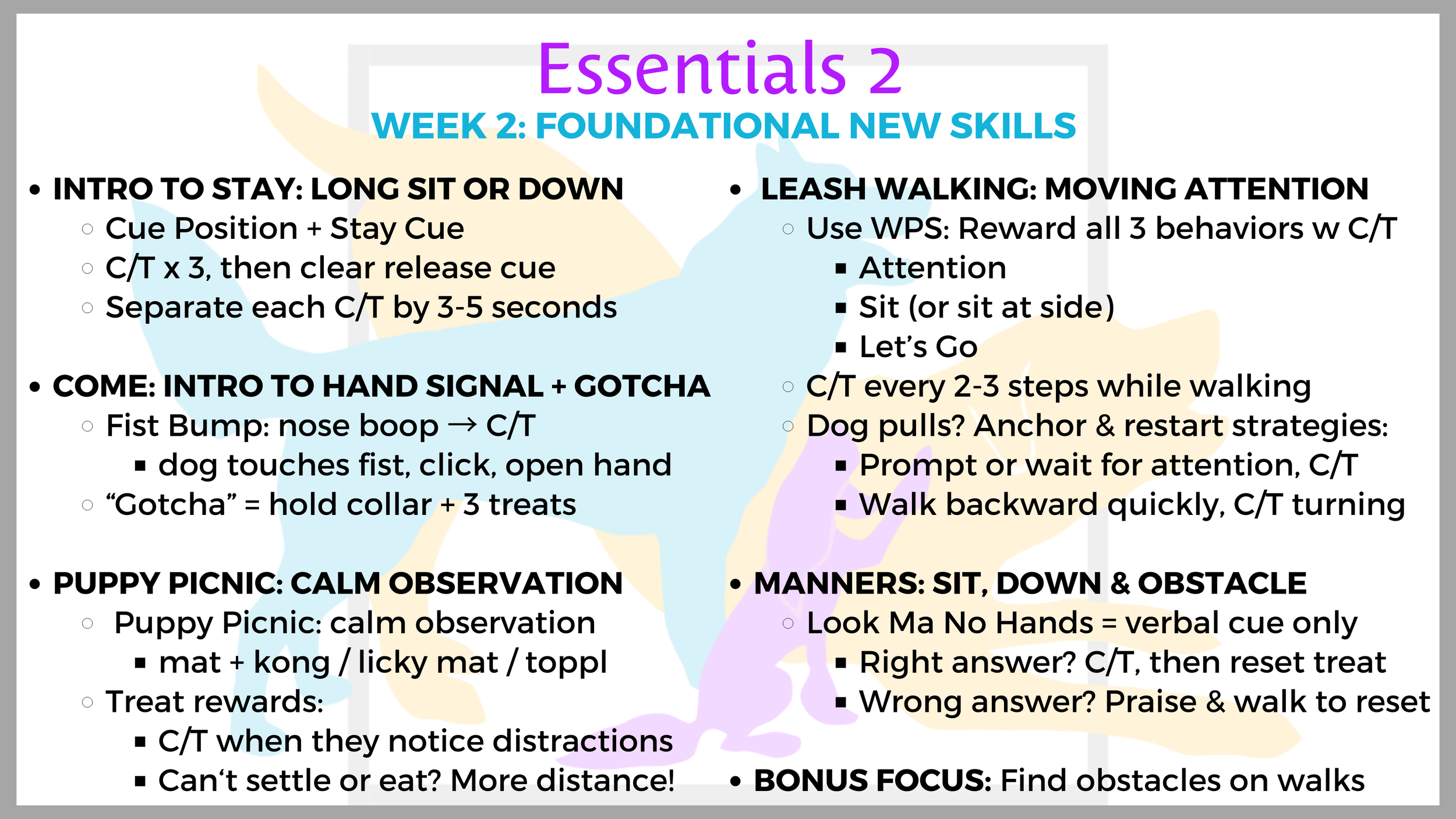 Essentials 2

WEEK 2: FOUNDATIONAL NEW SKILLS

• INTRO TO STAY: LONG SIT OR DOWN
  ○ Cue Position + Stay Cue
  ○ C/T x 3, then clear release cue
  ○ Separate each C/T by 3-5 seconds

• COME: INTRO TO HAND SIGNAL + GOTCHA
  ○ Fist Bump: nose boop → C/T
    ▪ dog touches fist, click, open hand
  ○ “Gotcha” = hold collar + 3 treats

• PUPPY PICNIC: CALM OBSERVATION
  ○ Puppy Picnic: calm observation
    ▪ mat + kong / licky mat / toppl
  ○ Treat rewards:
    ▪ C/T when they notice distractions
    ▪ Can‘t settle or eat? More distance!

• LEASH WALKING: MOVING ATTENTION
  ○ Use WPS: Reward all 3 behaviors w C/T
    ▪ Attention
    ▪ Sit (or sit at side)
    ▪ Let’s Go
  ○ C/T every 2-3 steps while walking
  ○ Dog pulls? Anchor & restart strategies:
    ▪ Prompt or wait for attention, C/T
    ▪ Walk backward quickly, C/T turning

• MANNERS: SIT, DOWN & OBSTACLE
  ○ Look Ma No Hands = verbal cue only
    ▪ Right answer? C/T, then reset treat
    ▪ Wrong answer? Praise & walk to reset

• BONUS FOCUS: Find obstacles on walks